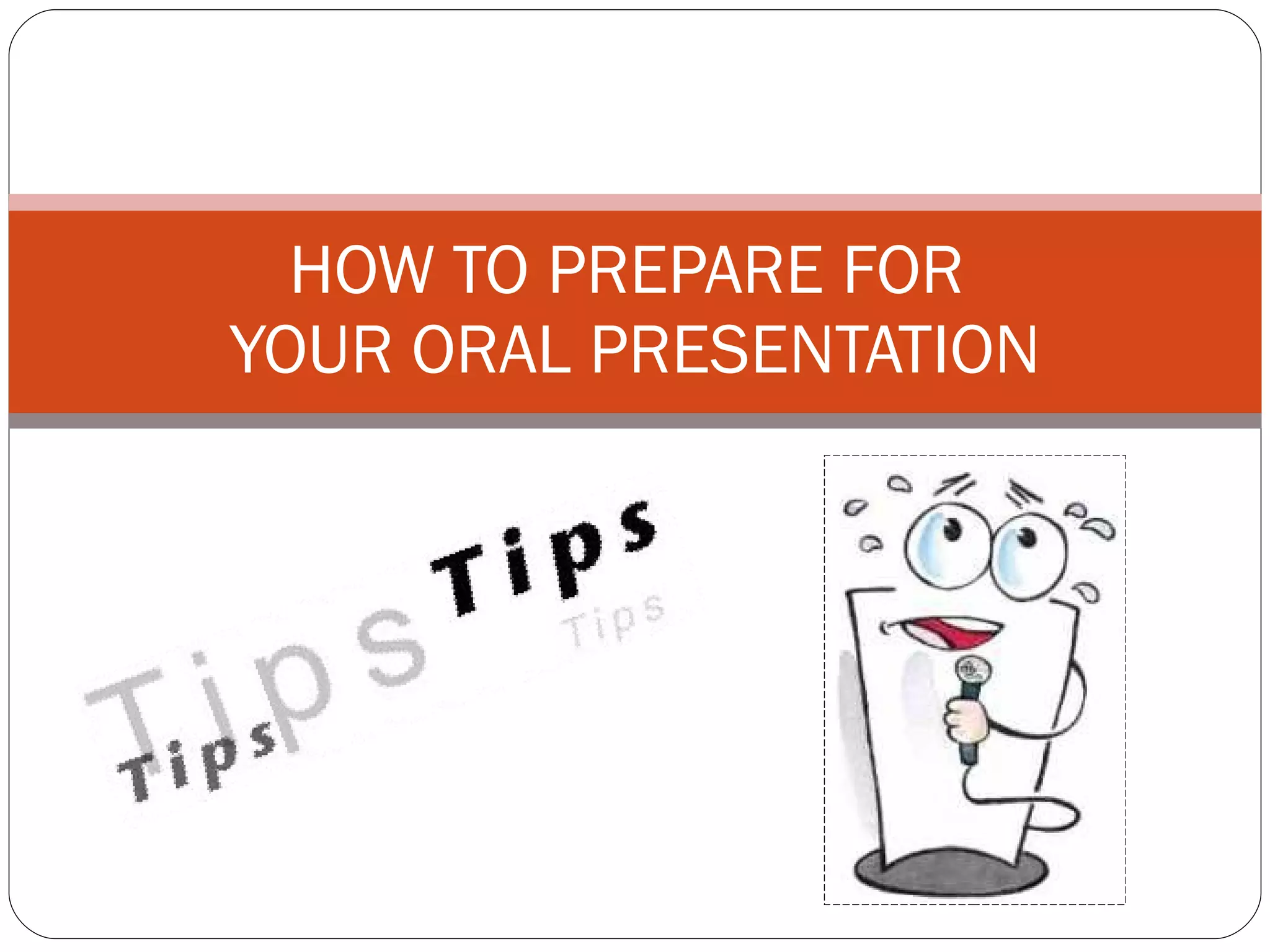 HOW TO PREPARE FOR YOUR ORAL PRESENTATION

Tips
Tips
Tips
Tips